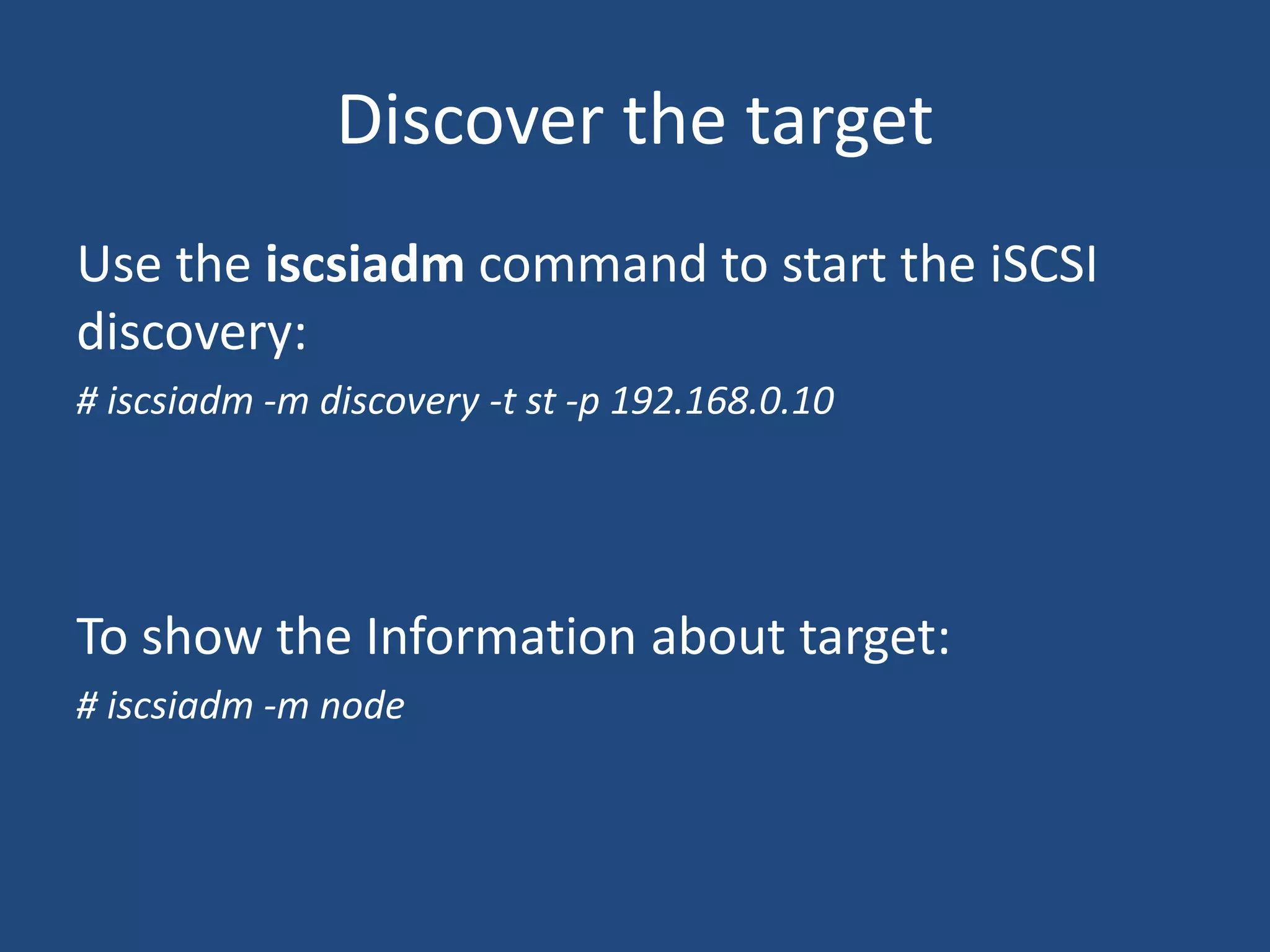 Discover the target

Use the iscsiadm command to start the iSCSI discovery:

# iscsiadm -m discovery -t st -p 192.168.0.10

To show the Information about target:

# iscsiadm -m node